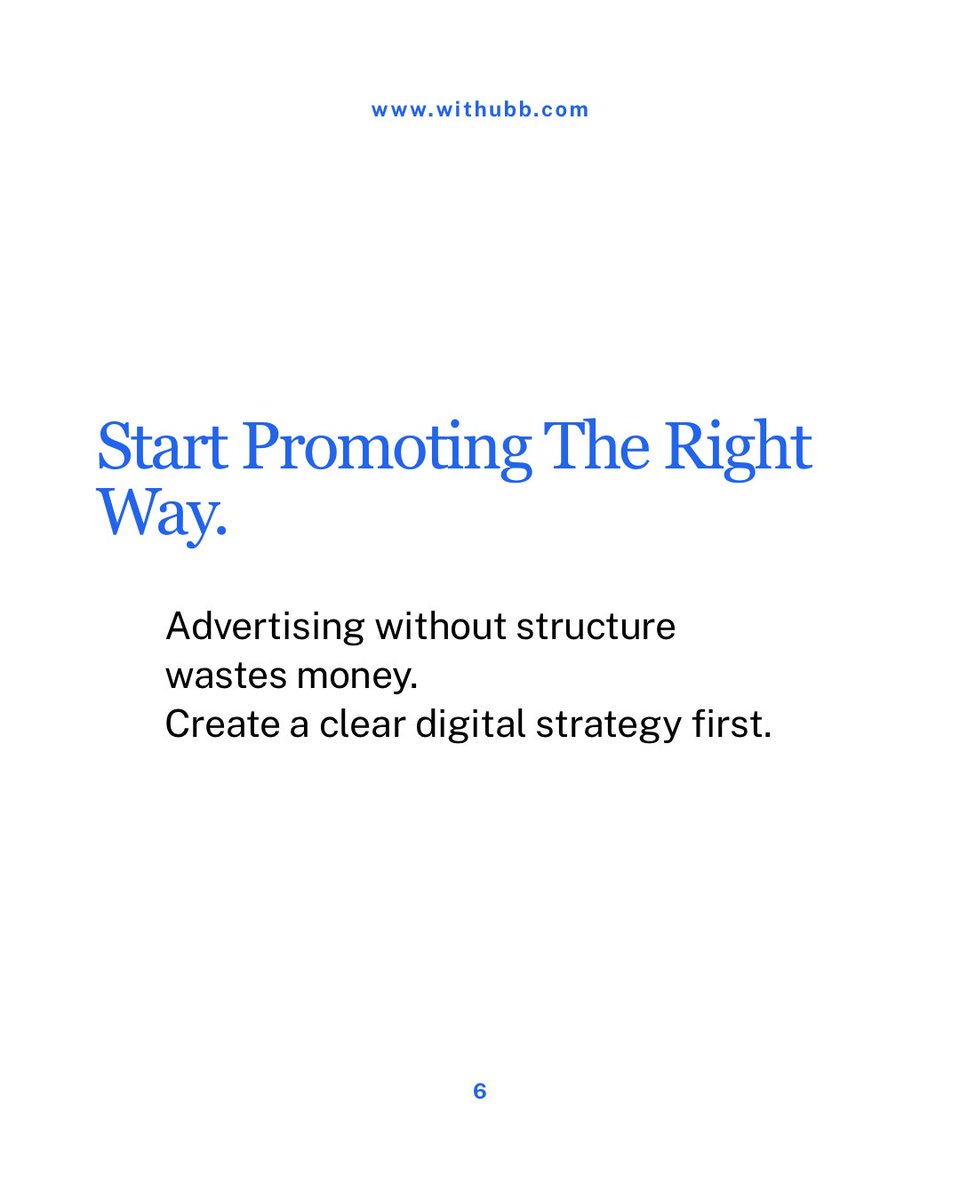 www.withubb.com

Start Promoting The Right Way.

Advertising without structure wastes money.
Create a clear digital strategy first.

6